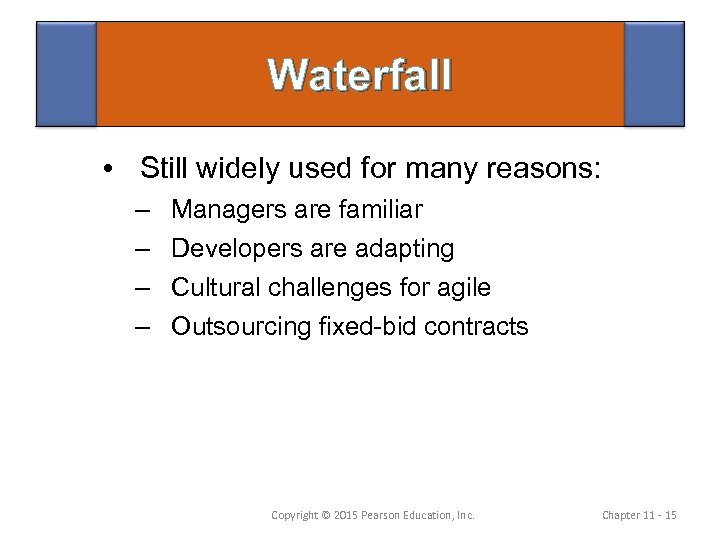 Waterfall

• Still widely used for many reasons:
– Managers are familiar
– Developers are adapting
– Cultural challenges for agile
– Outsourcing fixed-bid contracts

Copyright © 2015 Pearson Education, Inc.

Chapter 11 - 15